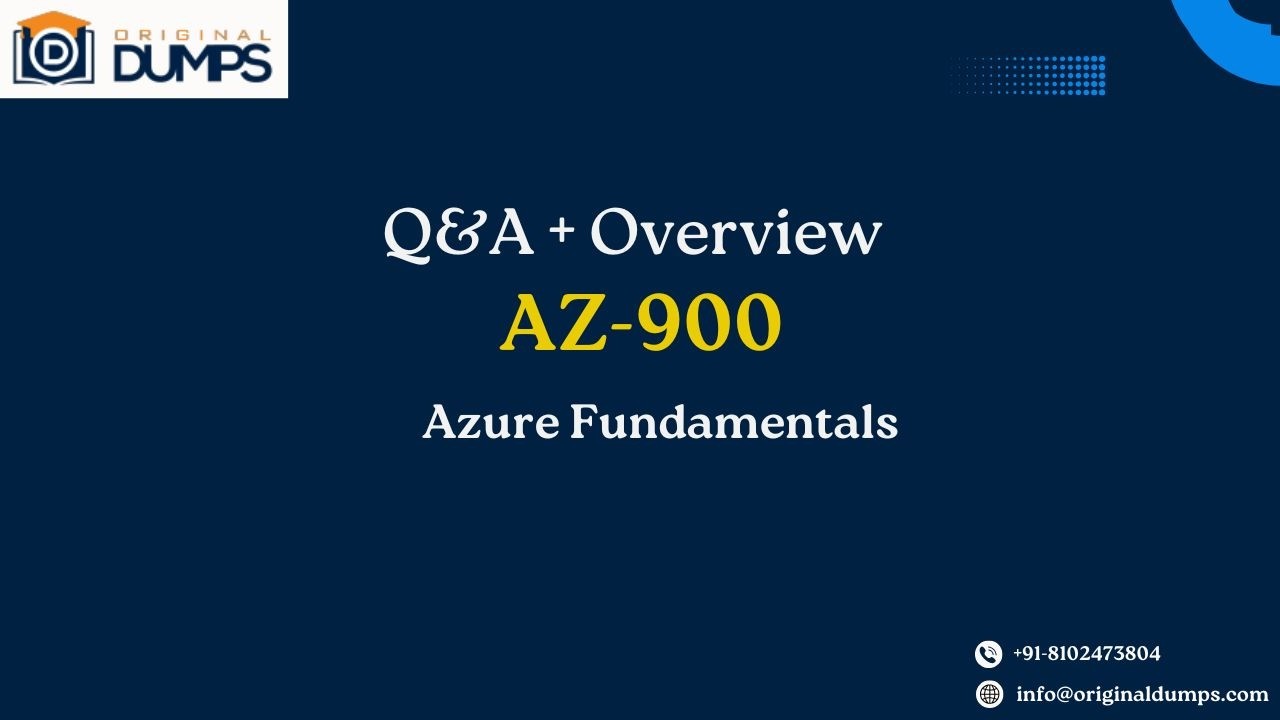 ORIGINAL DUMPS

Q&A + Overview

AZ-900

Azure Fundamentals

+91-8102473804

info@originaldumps.com